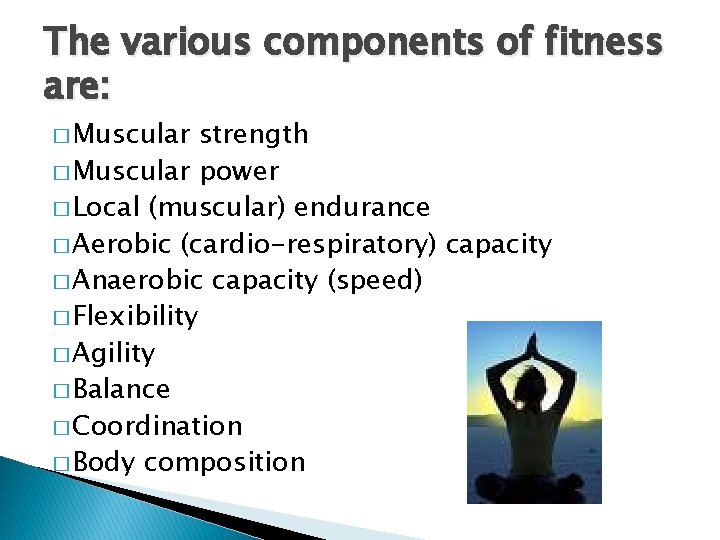 The various components of fitness are:

□ Muscular strength
□ Muscular power
□ Local (muscular) endurance
□ Aerobic (cardio-respiratory) capacity
□ Anaerobic capacity (speed)
□ Flexibility
□ Agility
□ Balance
□ Coordination
□ Body composition